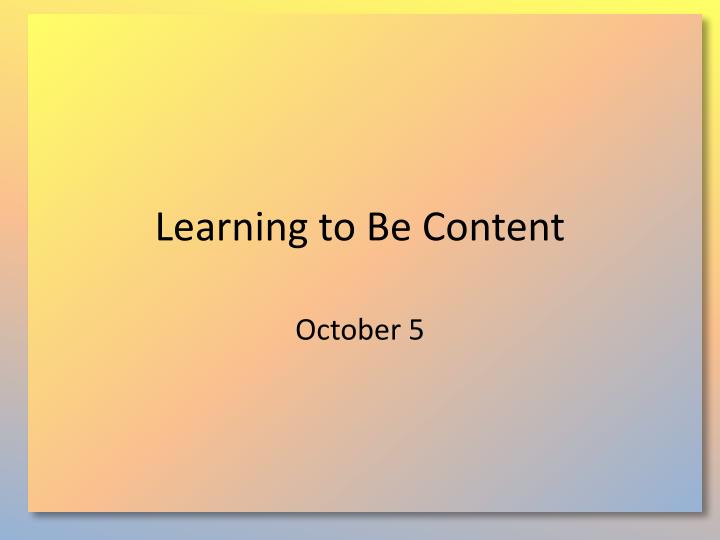 Learning to Be Content

October 5